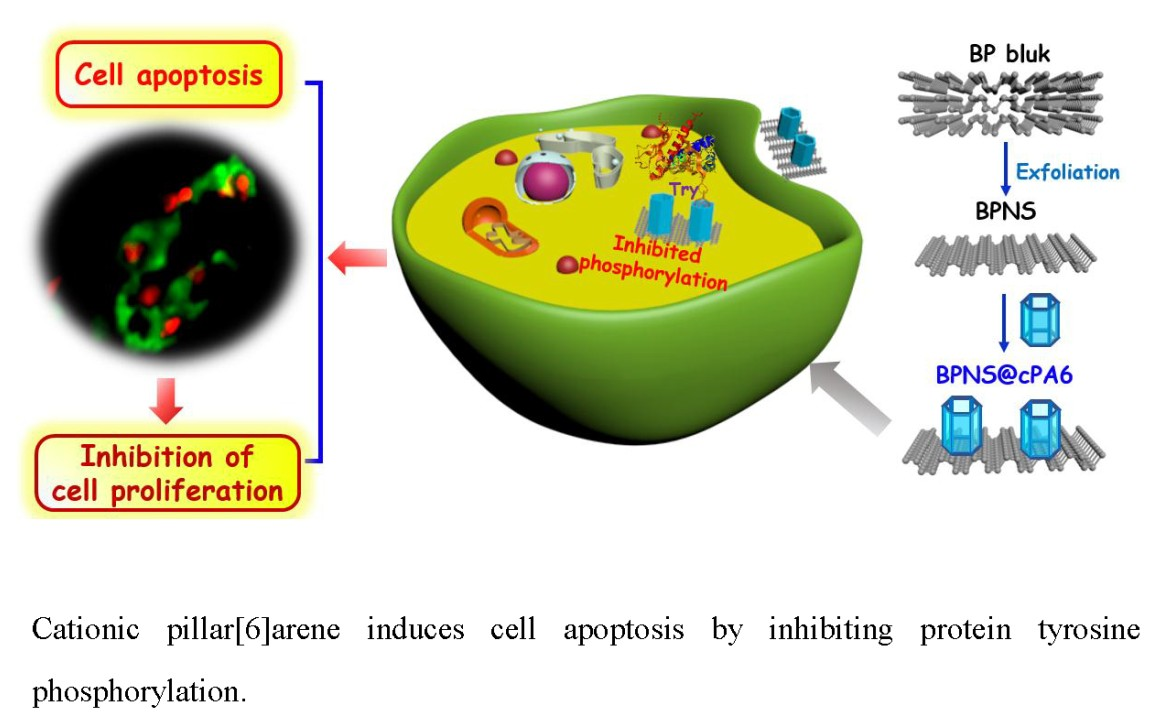 Cell apoptosis

Inhibition of cell proliferation

Try

Inhibited phosphorylation

BP bluk

Exfoliation

BPNS

BPNS@cPA6

Cationic pillar[6]arene induces cell apoptosis by inhibiting protein tyrosine phosphorylation.